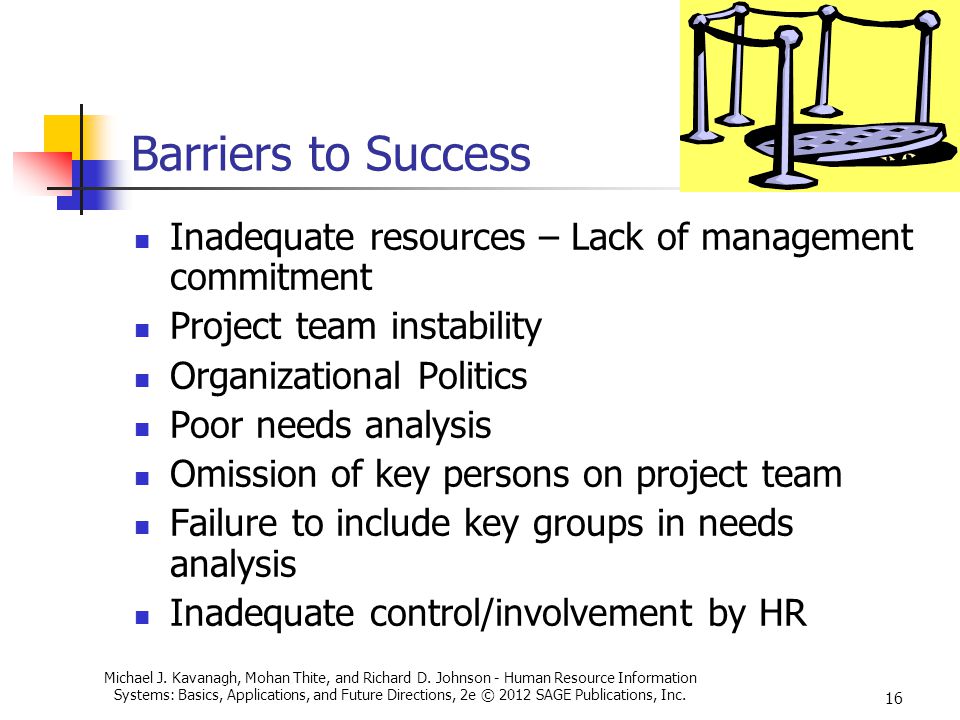 Barriers to Success

- Inadequate resources – Lack of management commitment
- Project team instability
- Organizational Politics
- Poor needs analysis
- Omission of key persons on project team
- Failure to include key groups in needs analysis
- Inadequate control/involvement by HR

Michael J. Kavanagh, Mohan Thite, and Richard D. Johnson - Human Resource Information Systems: Basics, Applications, and Future Directions, 2e © 2012 SAGE Publications, Inc.

16